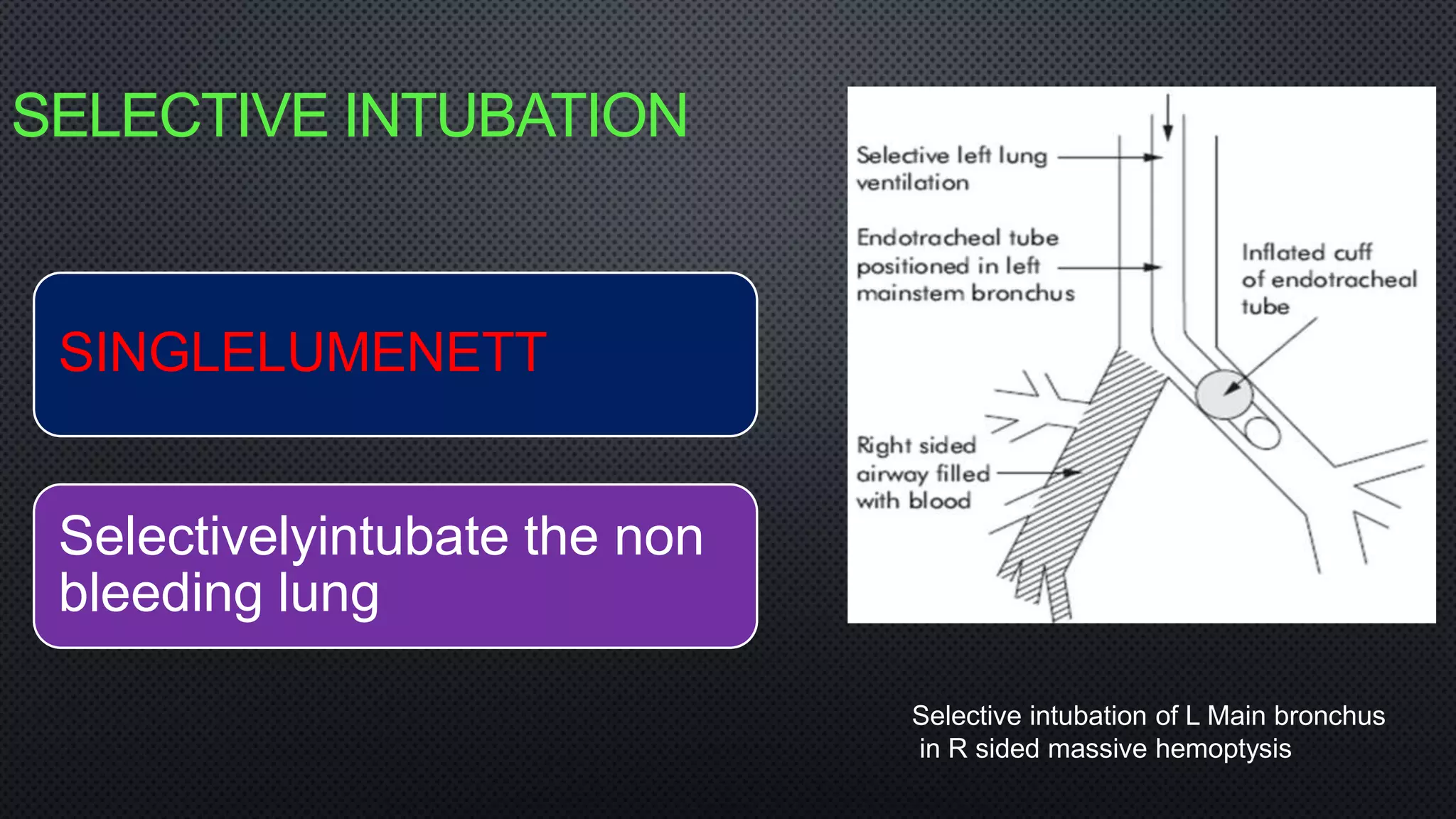 SELECTIVE INTUBATION

SINGLELUMENETT

Selectivelyintubate the non bleeding lung

Selective left lung ventilation

Endotracheal tube positioned in left mainstem bronchus

Inflated cuff of endotracheal tube

Right sided airway filled with blood

Selective intubation of L Main bronchus in R sided massive hemoptysis